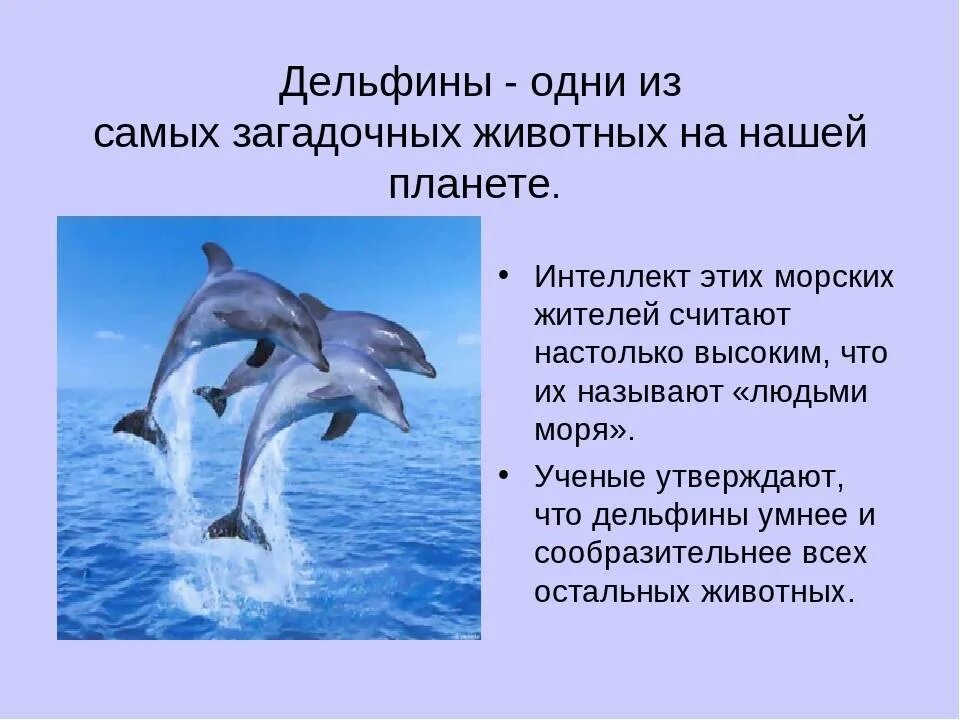 Дельфины - одни из самых загадочных животных на нашей планете.

• Интеллект этих морских жителей считают настолько высоким, что их называют «людьми моря».

• Ученые утверждают, что дельфины умнее и сообразительнее всех остальных животных.